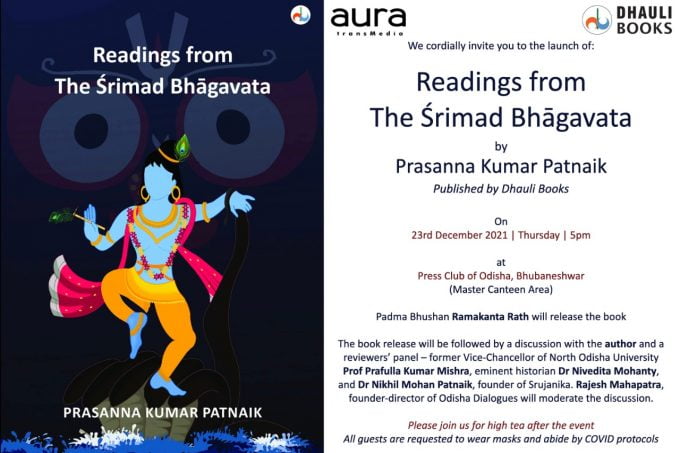 Readings from The Śrimad Bhāgavata

PRASANNA KUMAR PATNAIK

aura transMedia

DHAULI BOOKS

We cordially invite you to the launch of:

Readings from The Śrimad Bhāgavata

by

Prasanna Kumar Patnaik

Published by Dhauli Books

On

23rd December 2021 | Thursday | 5pm

at

Press Club of Odisha, Bhubaneshwar (Master Canteen Area)

Padma Bhushan Ramakanta Rath will release the book

The book release will be followed by a discussion with the author and a reviewers' panel – former Vice-Chancellor of North Odisha University Prof Prafulla Kumar Mishra, eminent historian Dr Nivedita Mohanty, and Dr Nikhil Mohan Patnaik, founder of Srujanika. Rajesh Mahapatra, founder-director of Odisha Dialogues will moderate the discussion.

Please join us for high tea after the event

All guests are requested to wear masks and abide by COVID protocols